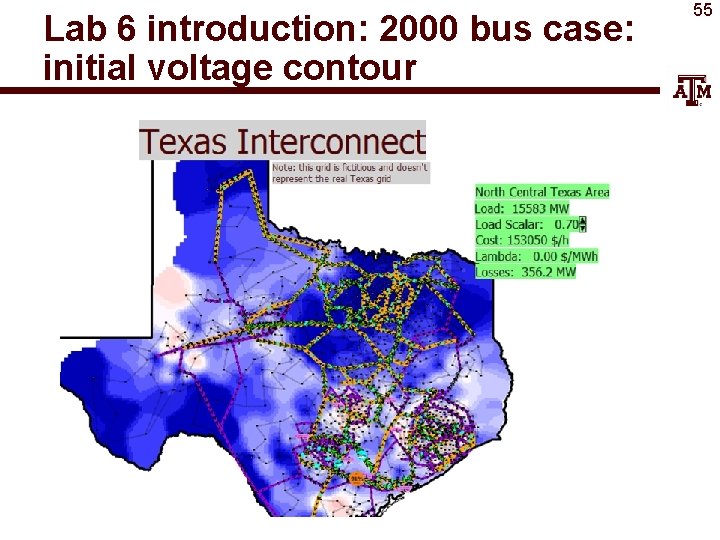 55

Lab 6 introduction: 2000 bus case: initial voltage contour

ATM

Texas Interconnect

Note: this grid is fictitious and doesn't represent the real Texas grid

North Central Texas Area
Load: 15583 MW
Load Scalar: 0.70
Cost: 153050 $/h
Lambda: 0.00 $/MWh
Losses: 356.2 MW